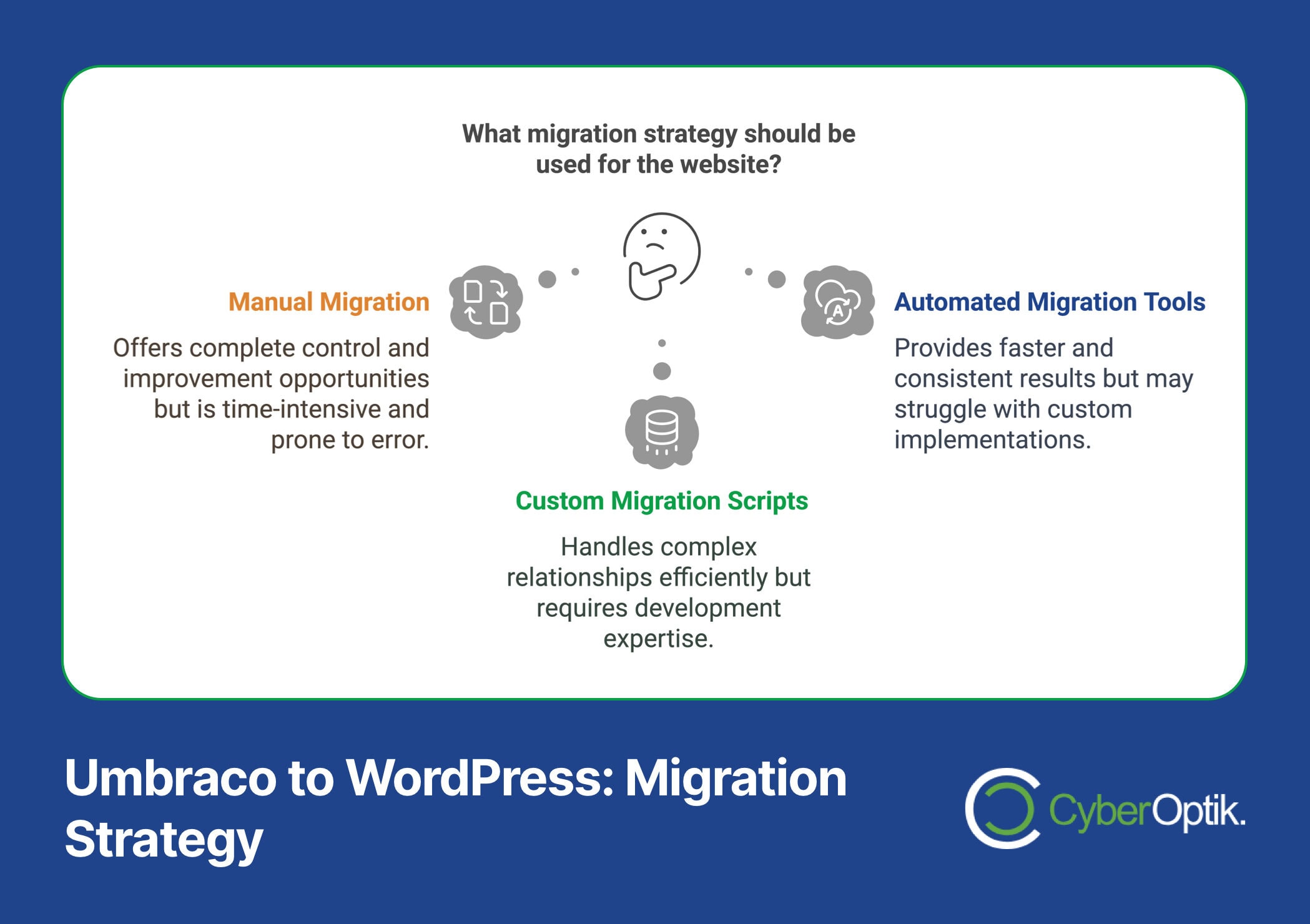 What migration strategy should be used for the website?

Manual Migration

Offers complete control and improvement opportunities but is time-intensive and prone to error.

Automated Migration Tools

Provides faster and consistent results but may struggle with custom implementations.

Custom Migration Scripts

Handles complex relationships efficiently but requires development expertise.

Umbraco to WordPress: Migration Strategy

CyberOptik.